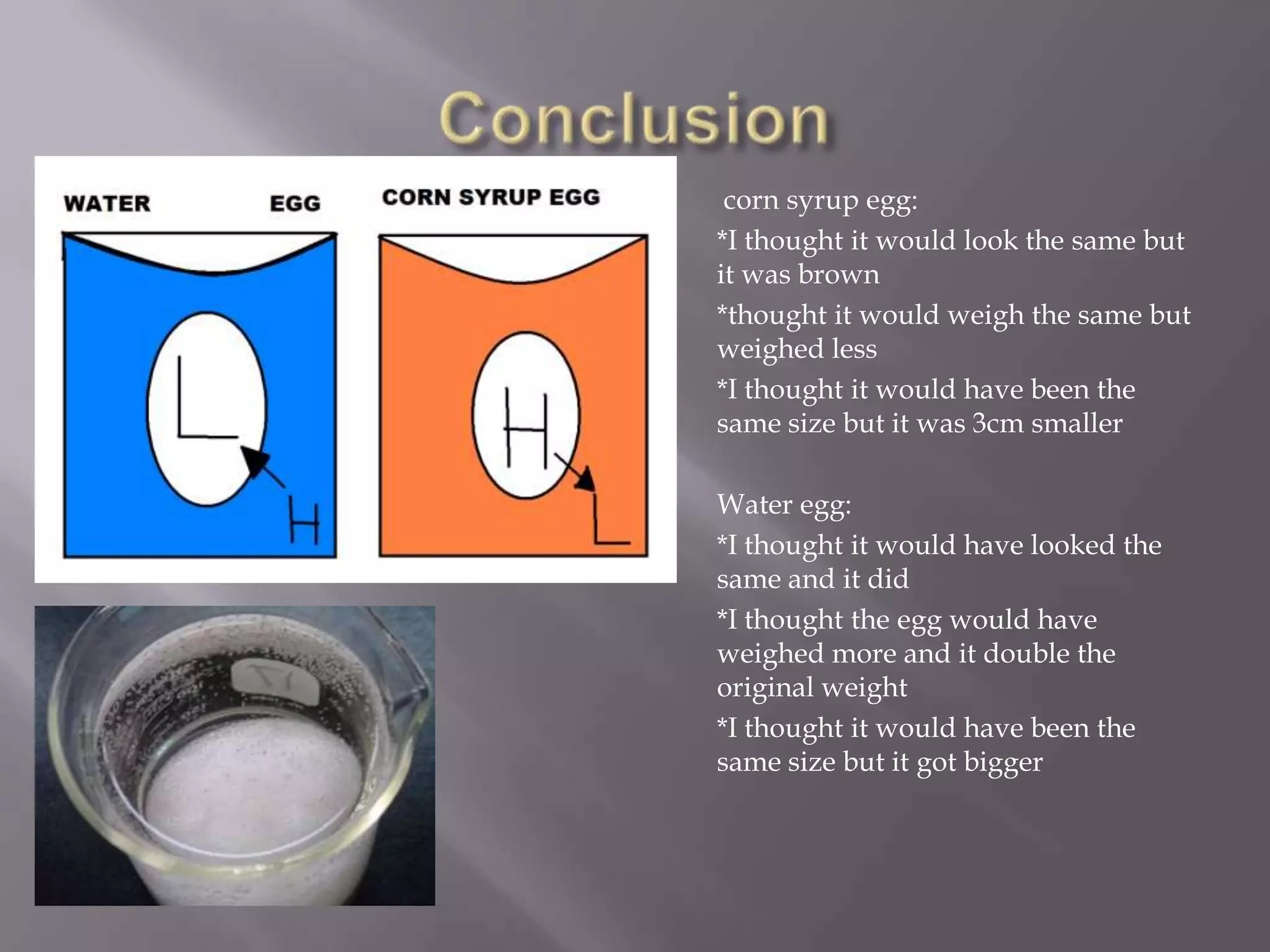 Conclusion

WATER EGG

CORN SYRUP EGG

L

H

H

L

corn syrup egg:

*I thought it would look the same but it was brown

*thought it would weigh the same but weighed less

*I thought it would have been the same size but it was 3cm smaller

Water egg:

*I thought it would have looked the same and it did

*I thought the egg would have weighed more and it double the original weight

*I thought it would have been the same size but it got bigger